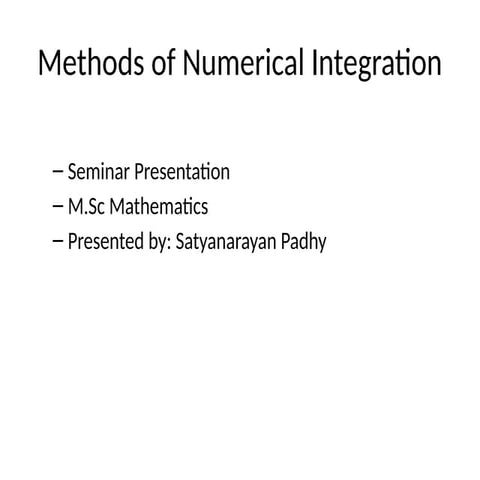 Methods of Numerical Integration

– Seminar Presentation
– M.Sc Mathematics
– Presented by: Satyanarayan Padhy